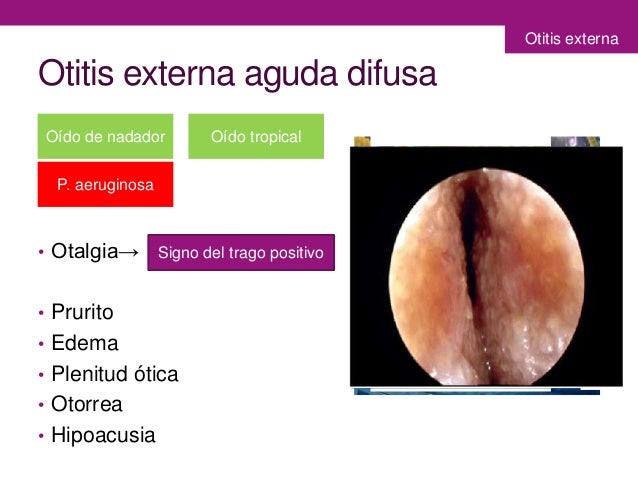 Otitis externa

Otitis externa aguda difusa

Oído de nadador

Oído tropical

P. aeruginosa

• Otalgia→ Signo del trago positivo

• Prurito
• Edema
• Plenitud ótica
• Otorrea
• Hipoacusia